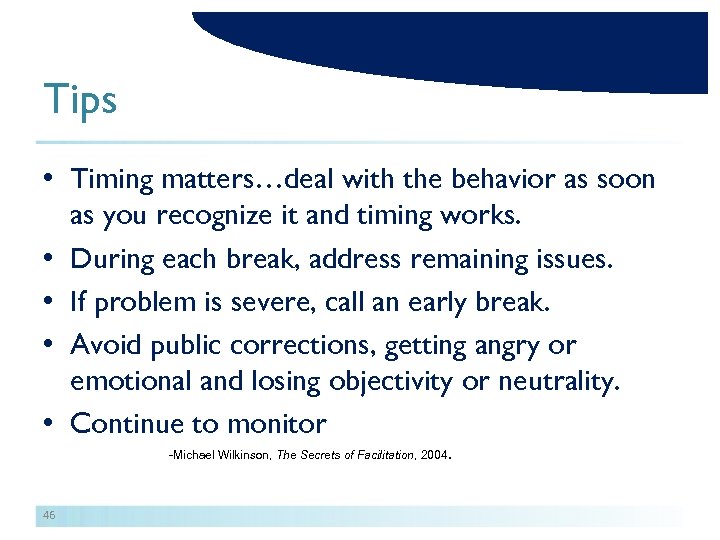 Tips

• Timing matters…deal with the behavior as soon as you recognize it and timing works.
• During each break, address remaining issues.
• If problem is severe, call an early break.
• Avoid public corrections, getting angry or emotional and losing objectivity or neutrality.
• Continue to monitor

-Michael Wilkinson, The Secrets of Facilitation, 2004.

46